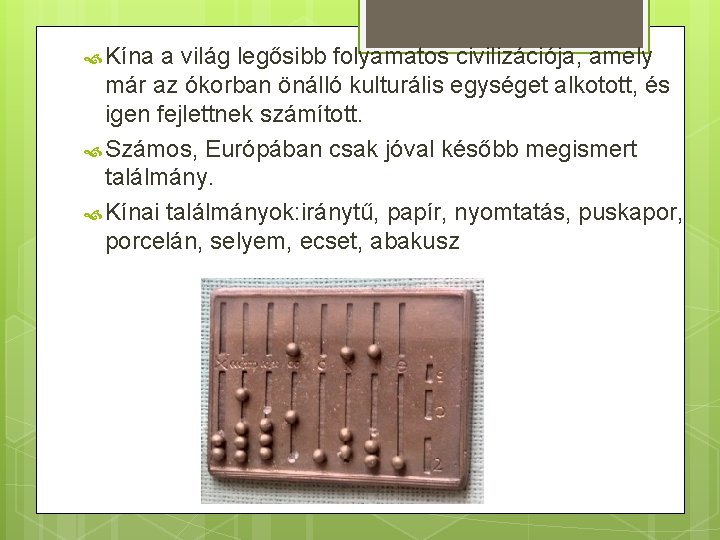 Kína a világ legősibb folyamatos civilizációja, amely már az ókorban önálló kulturális egységet alkotott, és igen fejlettnek számított.

Számos, Európában csak jóval később megismert találmány.

Kínai találmányok:iránytű, papír, nyomtatás, puskapor, porcelán, selyem, ecset, abakusz